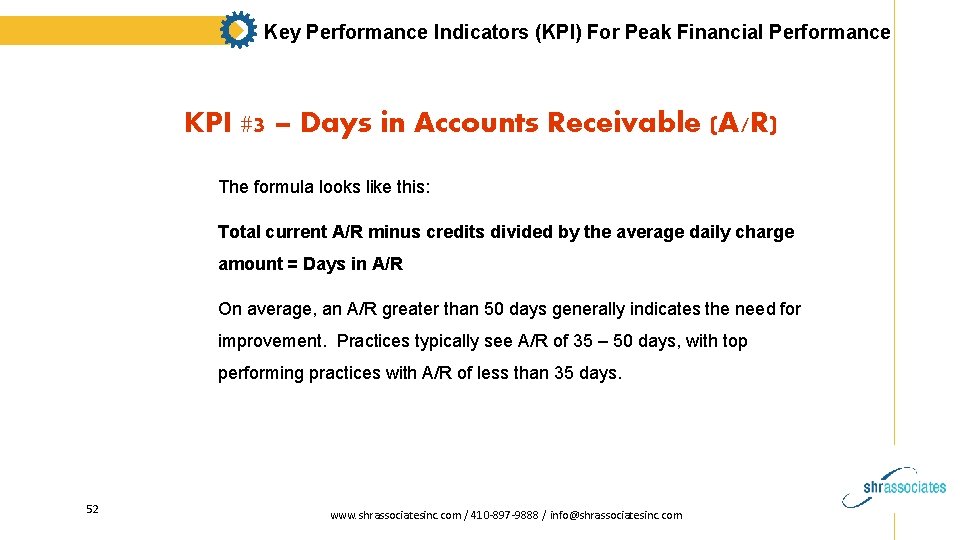 Key Performance Indicators (KPI) For Peak Financial Performance

KPI #3 – Days in Accounts Receivable (A/R)

The formula looks like this:

Total current A/R minus credits divided by the average daily charge amount = Days in A/R

On average, an A/R greater than 50 days generally indicates the need for improvement. Practices typically see A/R of 35 – 50 days, with top performing practices with A/R of less than 35 days.

52

www.shrassociatesinc.com / 410-897-9888 / info@shrassociatesinc.com

shrassociates